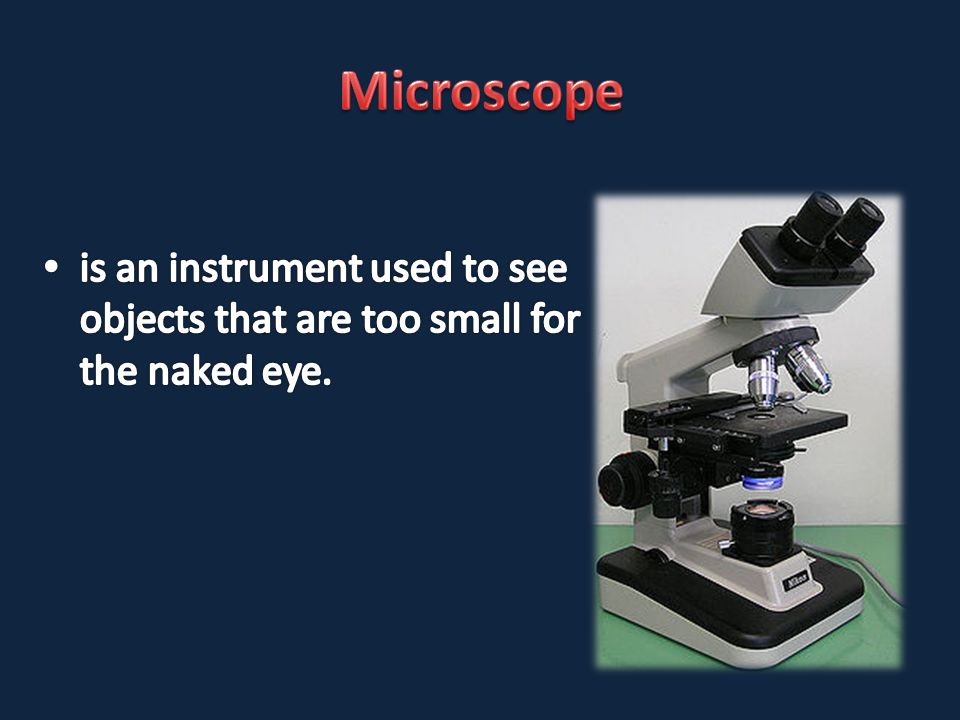 Microscope

• is an instrument used to see objects that are too small for the naked eye.

Nikon